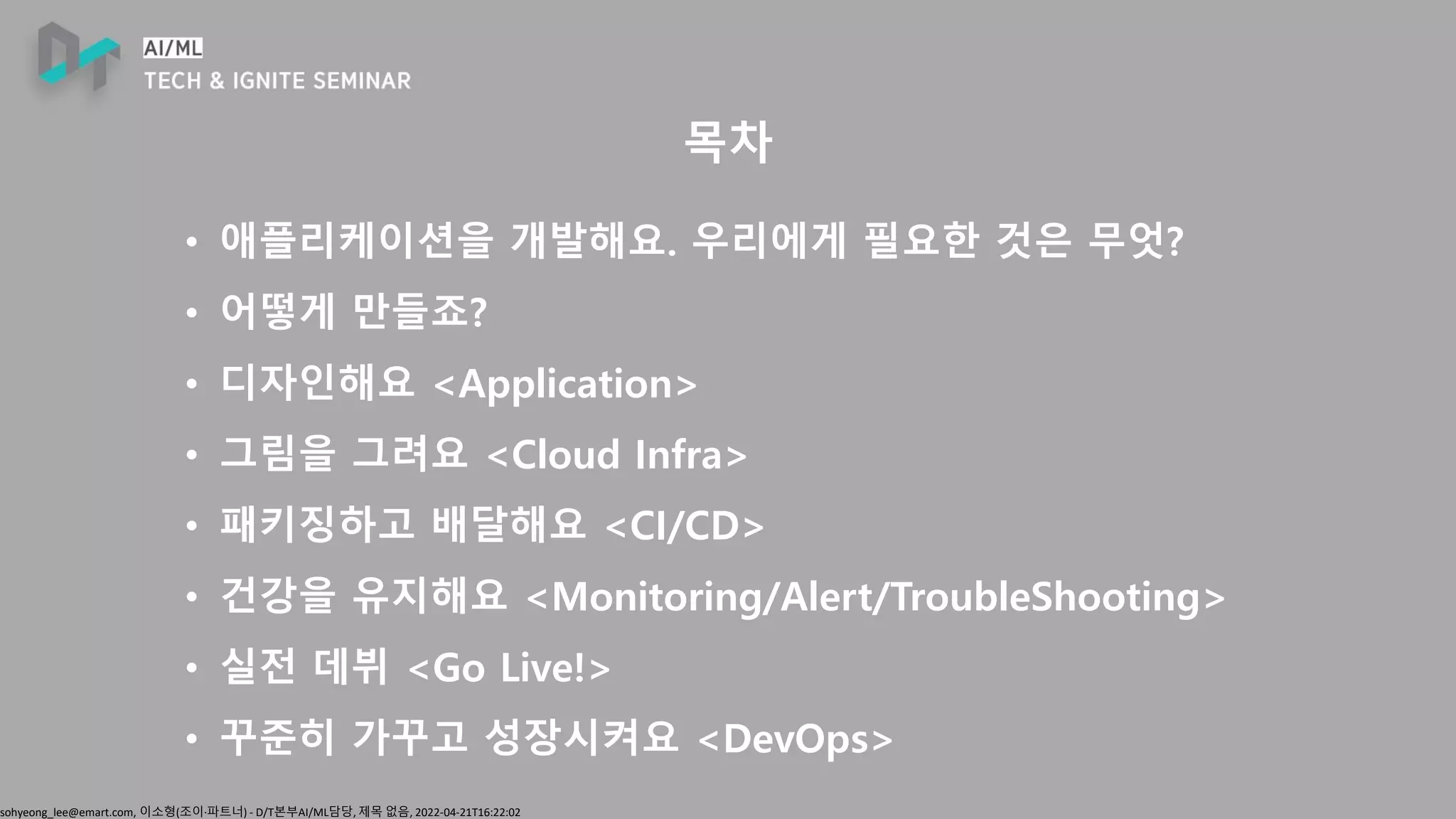 AI/ML
TECH & IGNITE SEMINAR

목차

• 애플리케이션을 개발해요. 우리에게 필요한 것은 무엇?
• 어떻게 만들죠?
• 디자인해요 <Application>
• 그림을 그려요 <Cloud Infra>
• 패키징하고 배달해요 <CI/CD>
• 건강을 유지해요 <Monitoring/Alert/TroubleShooting>
• 실전 데뷔 <Go Live!>
• 꾸준히 가꾸고 성장시켜요 <DevOps>

sohyeong_lee@emart.com, 이소형(조이·파트너) - D/T본부AI/ML담당, 제목 없음, 2022-04-21T16:22:02